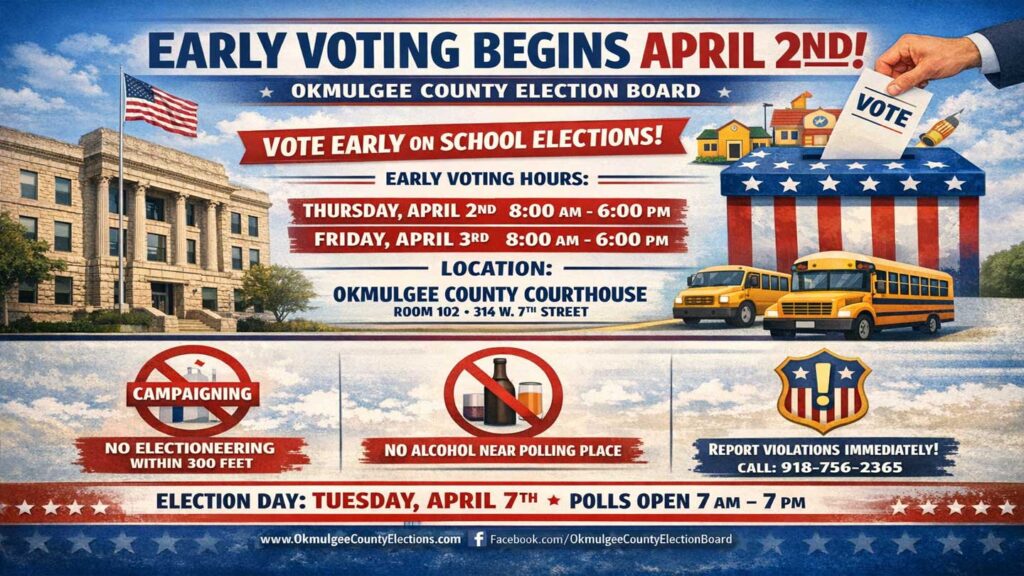 EARLY VOTING BEGINS APRIL 2ND!

OKMULGEE COUNTY ELECTION BOARD

VOTE EARLY ON SCHOOL ELECTIONS!

VOTE

EARLY VOTING HOURS:

THURSDAY, APRIL 2ND 8:00 AM - 6:00 PM

FRIDAY, APRIL 3RD 8:00 AM - 6:00 PM

LOCATION:

OKMULGEE COUNTY COURTHOUSE

ROOM 102 • 314 W. 7TH STREET

CAMPAIGNING

NO ELECTIONEERING WITHIN 300 FEET

NO ALCOHOL NEAR POLLING PLACE

REPORT VIOLATIONS IMMEDIATELY! CALL: 918-756-2365

ELECTION DAY: TUESDAY, APRIL 7TH ★ POLLS OPEN 7 AM – 7 PM

www.OkmulgeeCountyElections.com Facebook.com/OkmulgeeCountyElectionBoard